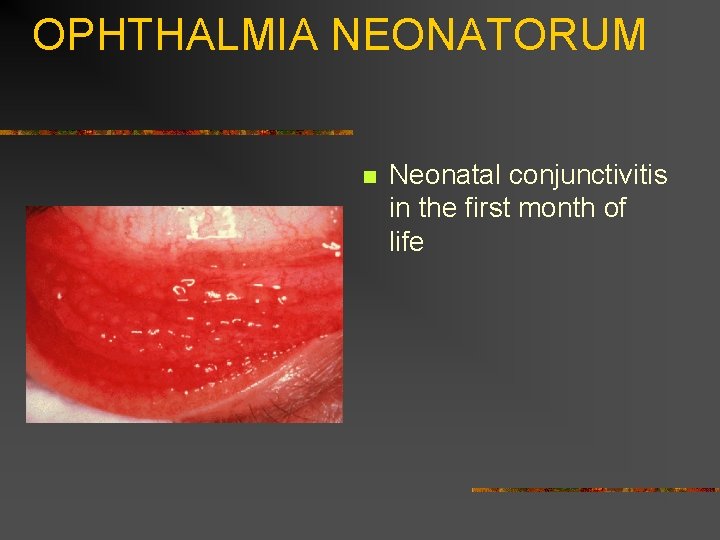 OPHTHALMIA NEONATORUM

Neonatal conjunctivitis in the first month of life